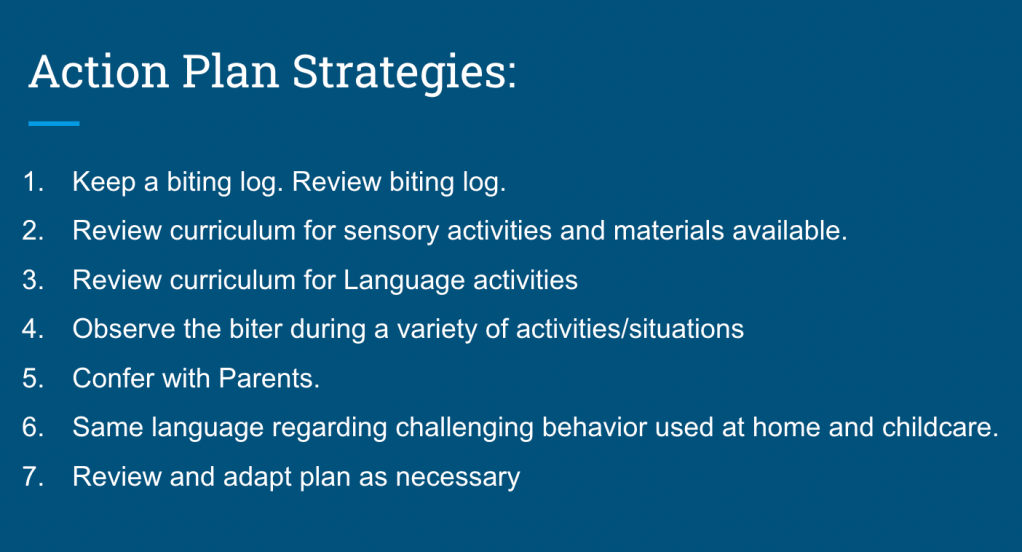 Action Plan Strategies:

1. Keep a biting log. Review biting log.
2. Review curriculum for sensory activities and materials available.
3. Review curriculum for Language activities
4. Observe the biter during a variety of activities/situations
5. Confer with Parents.
6. Same language regarding challenging behavior used at home and childcare.
7. Review and adapt plan as necessary